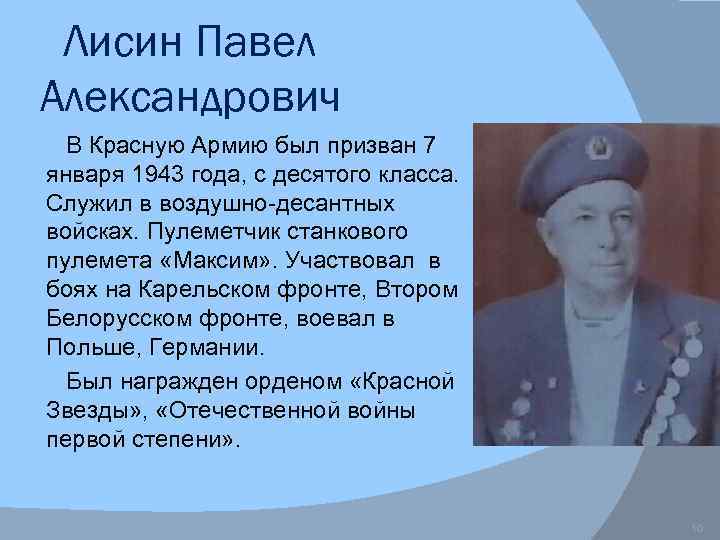 Лисин Павел Александрович

В Красную Армию был призван 7 января 1943 года, с десятого класса. Служил в воздушно-десантных войсках. Пулеметчик станкового пулемета «Максим». Участвовал в боях на Карельском фронте, Втором Белорусском фронте, воевал в Польше, Германии.

Был награжден орденом «Красной Звезды», «Отечественной войны первой степени».

10